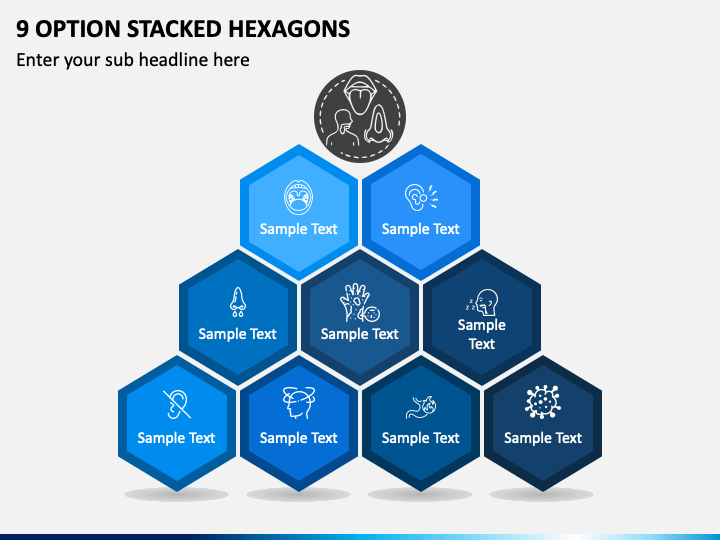 9 OPTION STACKED HEXAGONS

Enter your sub headline here

Sample Text

Sample Text

Sample Text

Sample Text

Sample Text

Sample Text

Sample Text

Sample Text

Sample Text